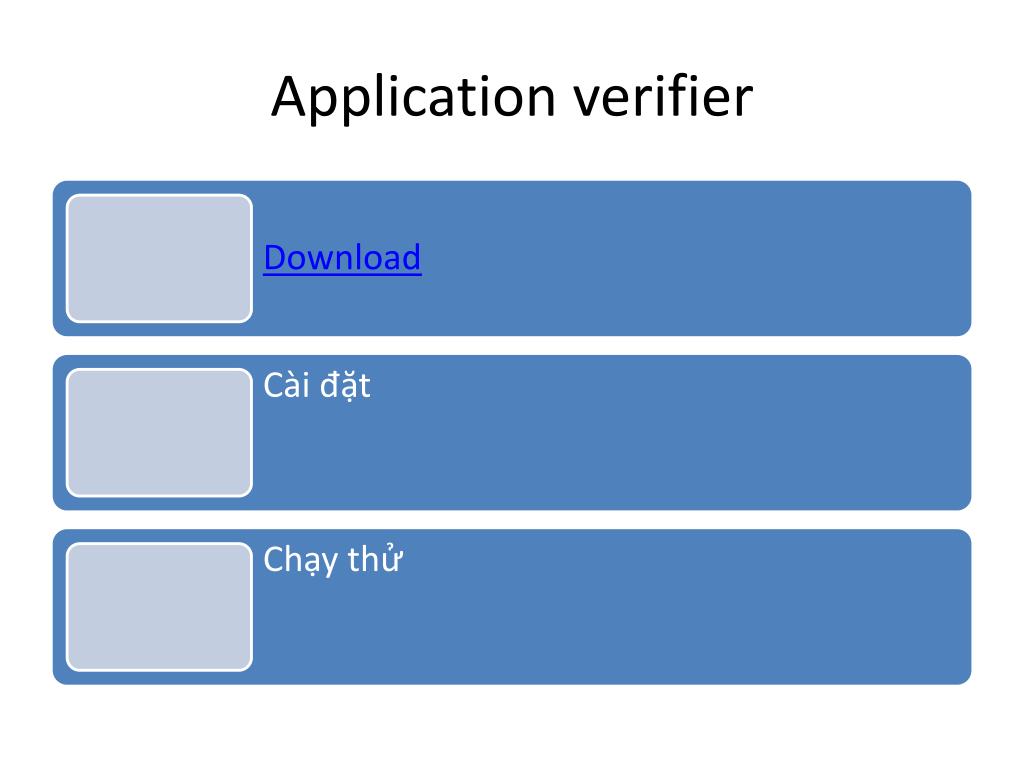 Application verifier

Download

Cài đặt

Chạy thử